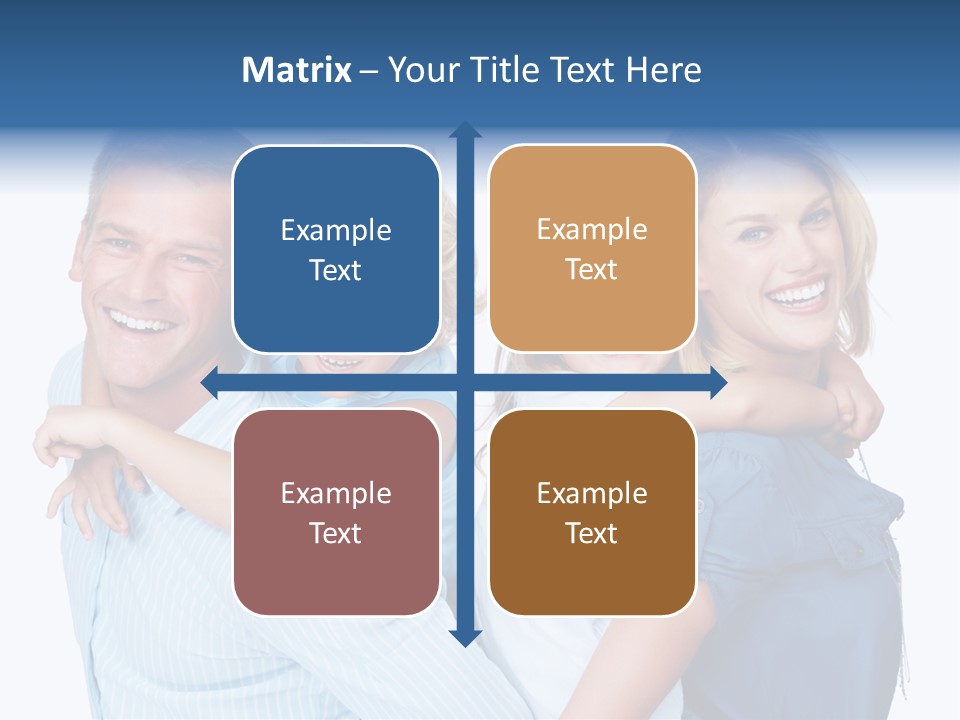 Matrix – Your Title Text Here

Example Text

Example Text

Example Text

Example Text